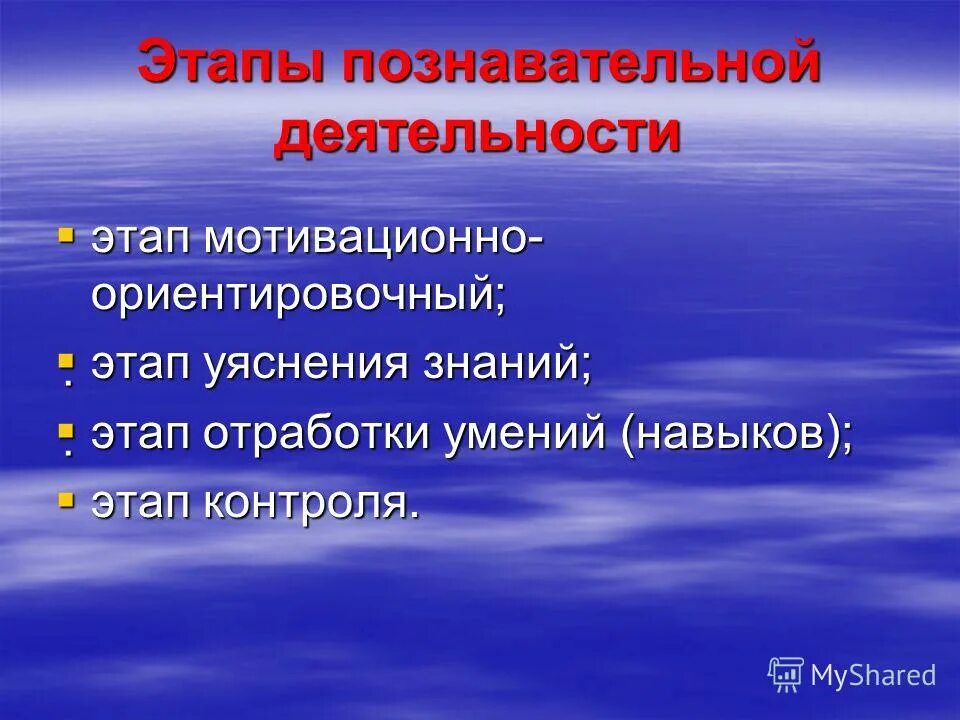 Этапы познавательной деятельности

▪ этап мотивационно-ориентировочный;
▪ этап уяснения знаний;
▪ этап отработки умений (навыков);
▪ этап контроля.

MyShared